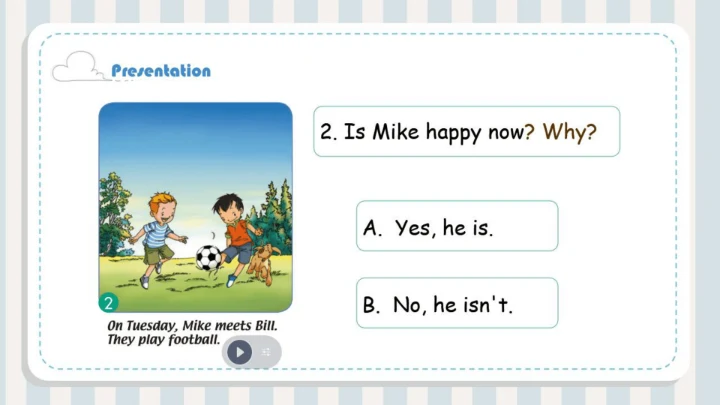 Presentation

2

On Tuesday, Mike meets Bill. They play football.

2. Is Mike happy now? Why?

A. Yes, he is.

B. No, he isn't.